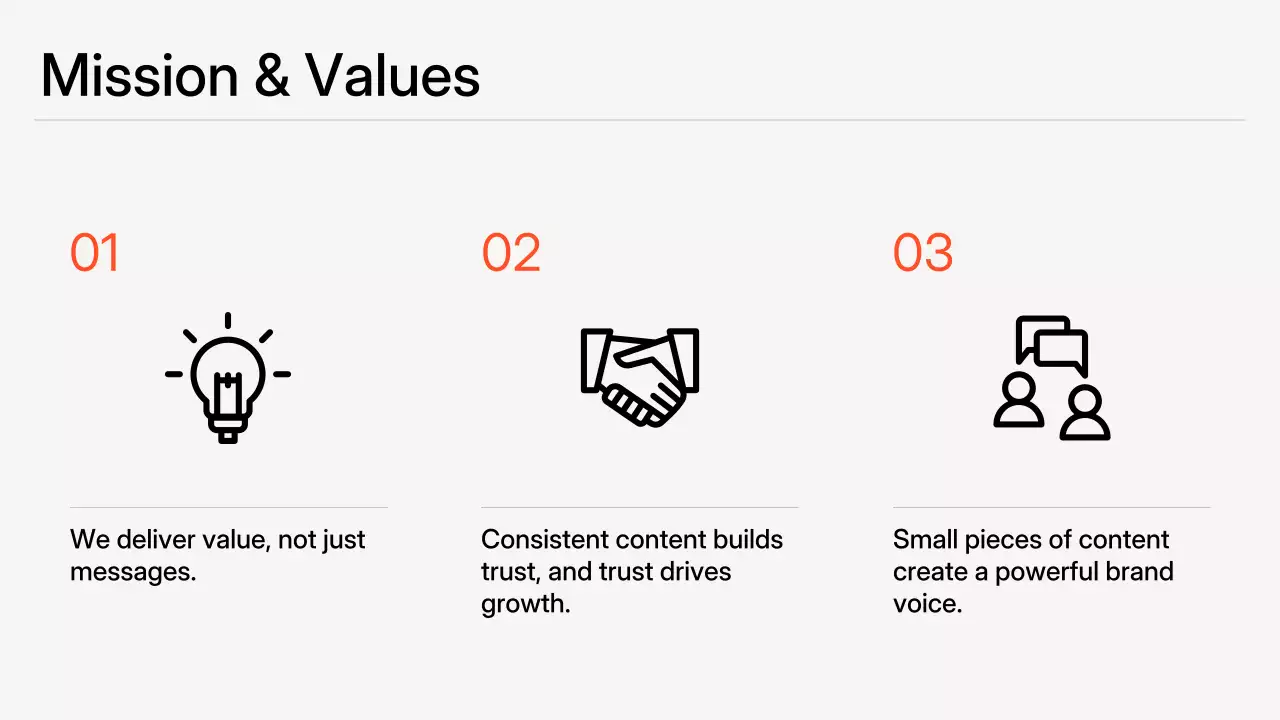 Mission & Values

01

We deliver value, not just messages.

02

Consistent content builds trust, and trust drives growth.

03

Small pieces of content create a powerful brand voice.